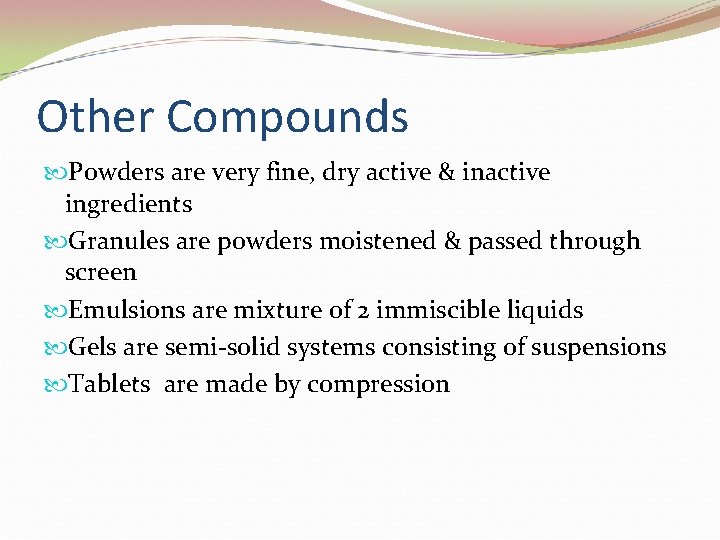 Other Compounds

Powders are very fine, dry active & inactive ingredients

Granules are powders moistened & passed through screen

Emulsions are mixture of 2 immiscible liquids

Gels are semi-solid systems consisting of suspensions

Tablets are made by compression